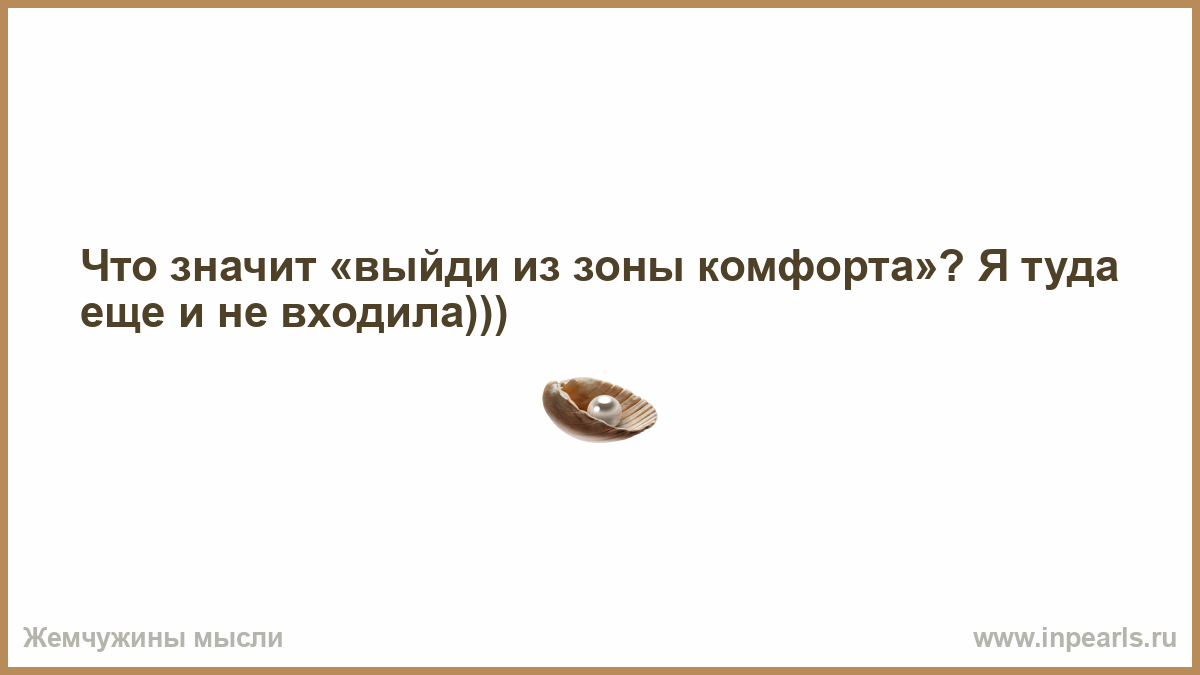 Что значит «выйди из зоны комфорта»? Я туда еще и не входила)))

Жемчужины мысли

www.inpearls.ru